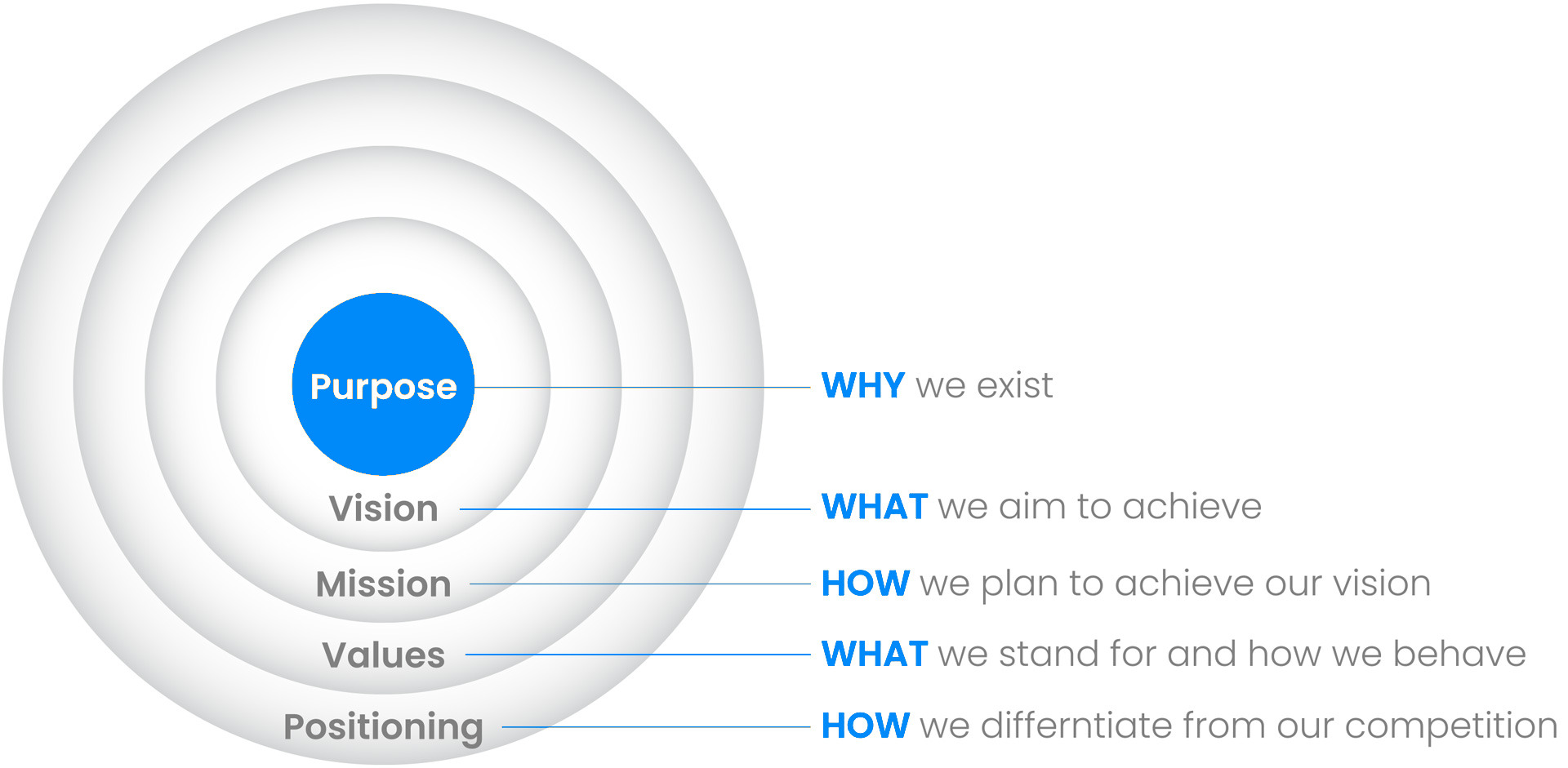 Purpose
WHY we exist

Vision
WHAT we aim to achieve

Mission
HOW we plan to achieve our vision

Values
WHAT we stand for and how we behave

Positioning
HOW we differntiate from our competition